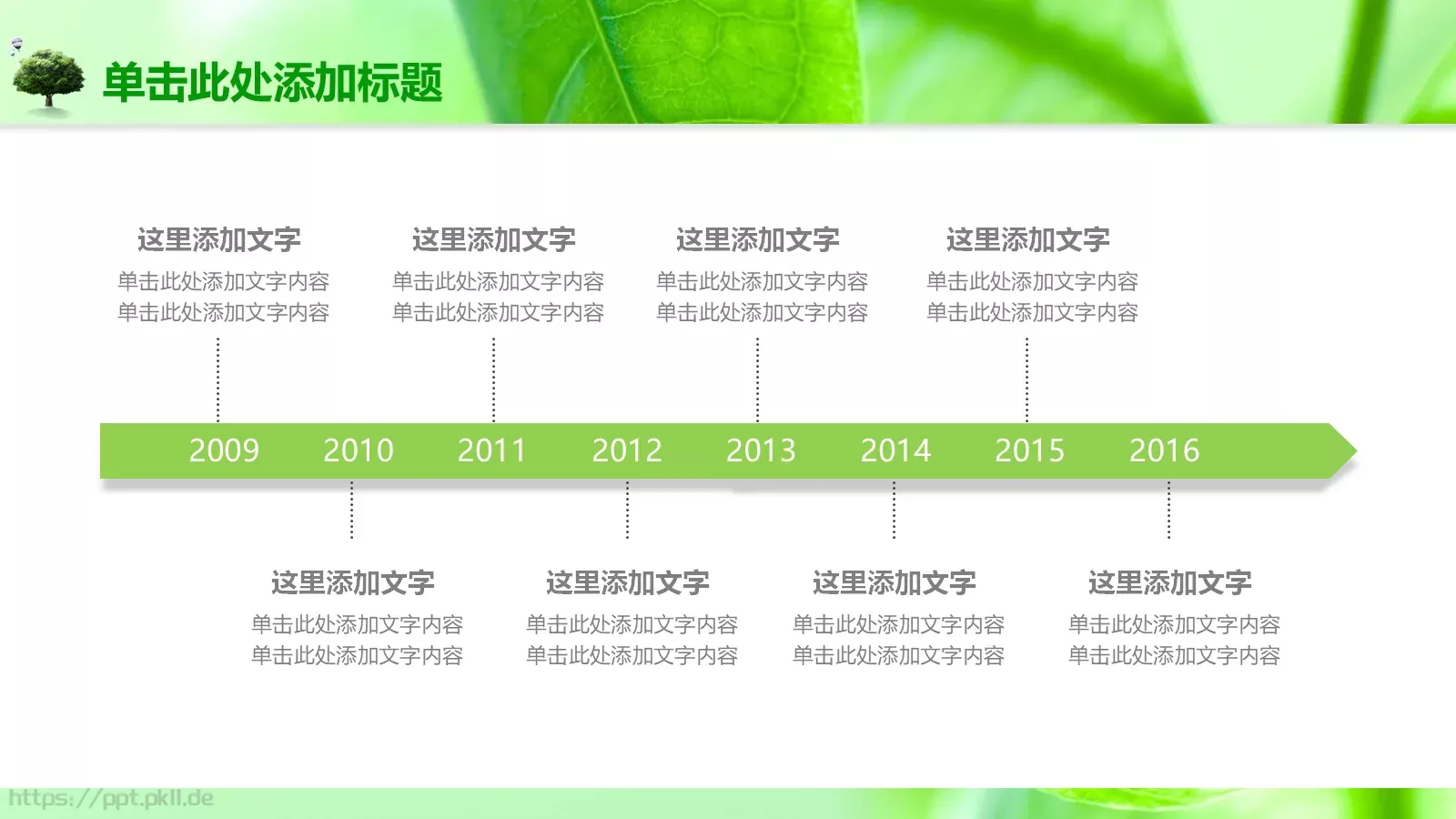 单击此处添加标题

这里添加文字
单击此处添加文字内容
单击此处添加文字内容

这里添加文字
单击此处添加文字内容
单击此处添加文字内容

这里添加文字
单击此处添加文字内容
单击此处添加文字内容

这里添加文字
单击此处添加文字内容
单击此处添加文字内容

2009 2010 2011 2012 2013 2014 2015 2016

这里添加文字
单击此处添加文字内容
单击此处添加文字内容

这里添加文字
单击此处添加文字内容
单击此处添加文字内容

这里添加文字
单击此处添加文字内容
单击此处添加文字内容

这里添加文字
单击此处添加文字内容
单击此处添加文字内容

https://ppt.pkll.de